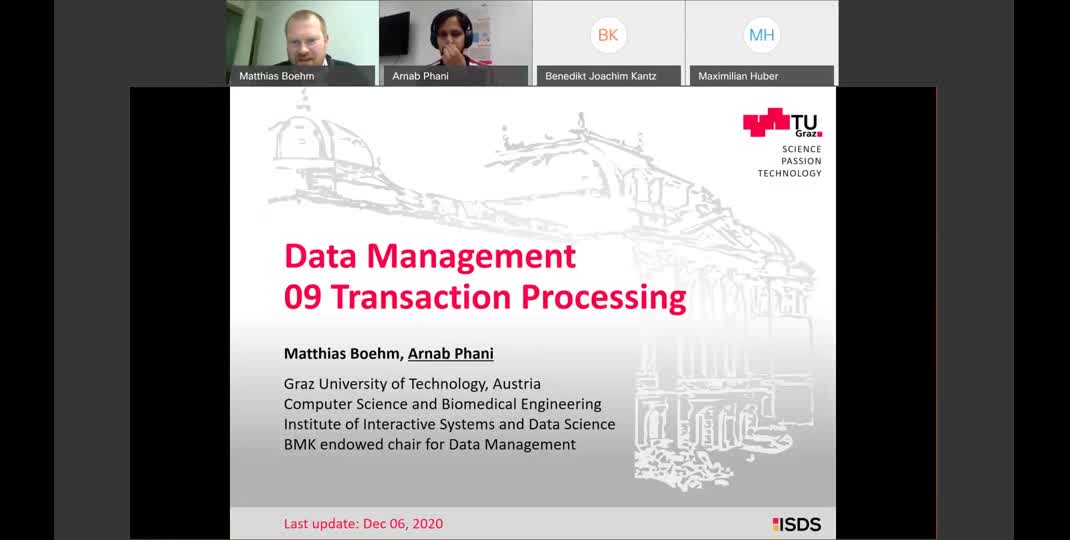 Matthias Boehm

Arnab Phani

BK
Benedikt Joachim Kantz

MH
Maximilian Huber

TU Graz
SCIENCE
PASSION
TECHNOLOGY

Data Management
09 Transaction Processing

Matthias Boehm, Arnab Phani

Graz University of Technology, Austria
Computer Science and Biomedical Engineering
Institute of Interactive Systems and Data Science
BMK endowed chair for Data Management

Last update: Dec 06, 2020

ISDS